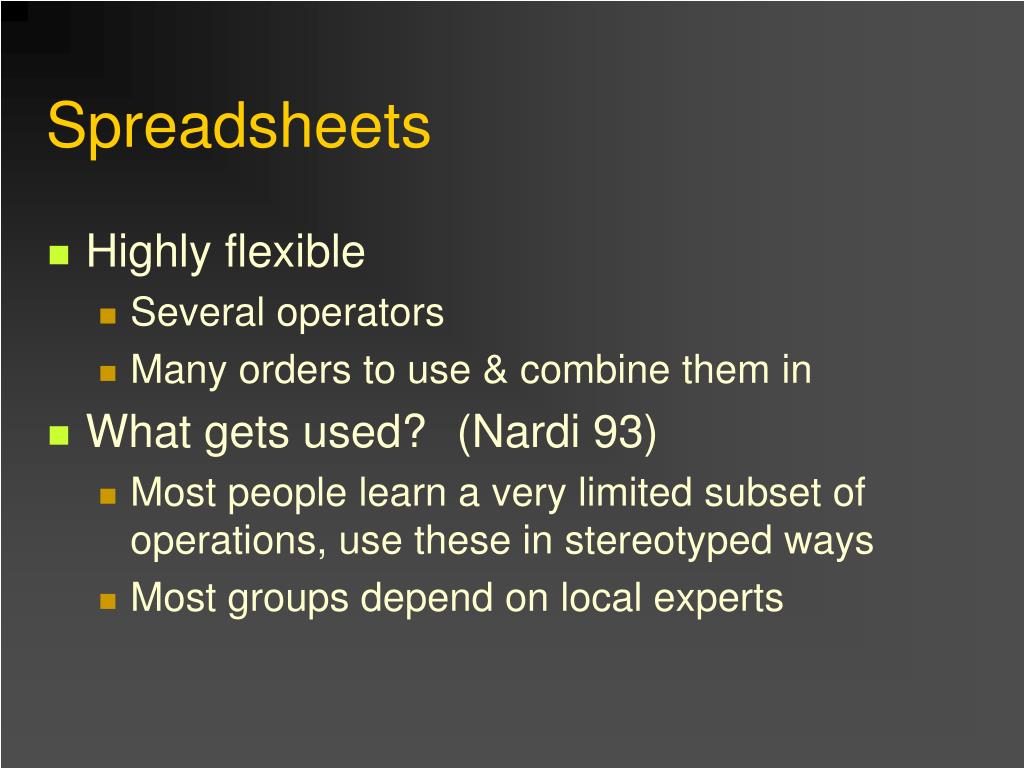 Spreadsheets

Highly flexible
Several operators
Many orders to use & combine them in

What gets used? (Nardi 93)
Most people learn a very limited subset of operations, use these in stereotyped ways
Most groups depend on local experts